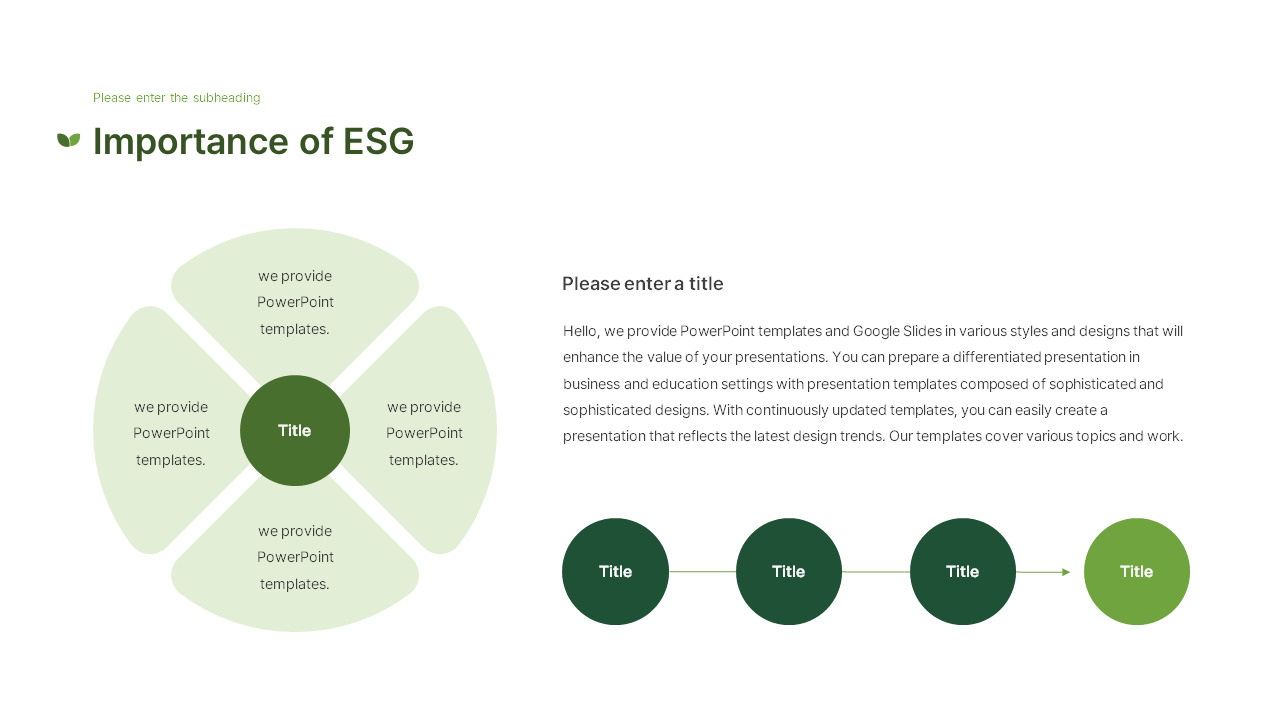 Please enter the subheading

Importance of ESG

we provide PowerPoint templates.

we provide PowerPoint templates.

Title

we provide PowerPoint templates.

we provide PowerPoint templates.

Please enter a title

Hello, we provide PowerPoint templates and Google Slides in various styles and designs that will enhance the value of your presentations. You can prepare a differentiated presentation in business and education settings with presentation templates composed of sophisticated and sophisticated designs. With continuously updated templates, you can easily create a presentation that reflects the latest design trends. Our templates cover various topics and work.

Title

Title

Title

Title